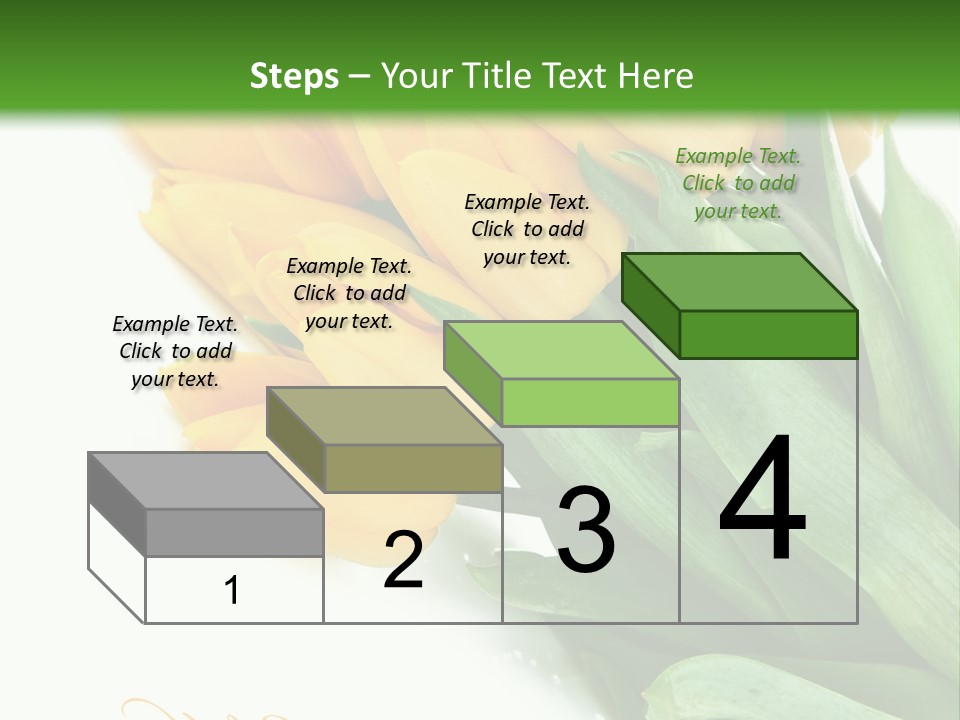 Steps – Your Title Text Here

Example Text. Click to add your text.

Example Text. Click to add your text.

Example Text. Click to add your text.

Example Text. Click to add your text.

1

2

3

4